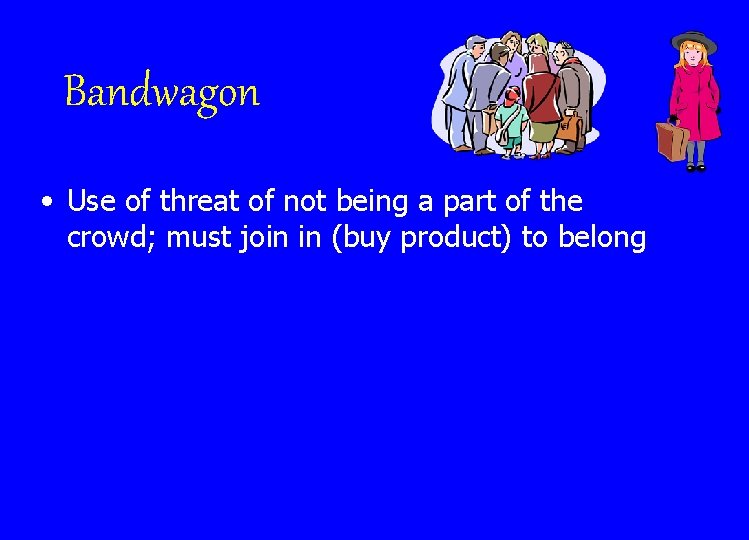 Bandwagon

• Use of threat of not being a part of the crowd; must join in (buy product) to belong